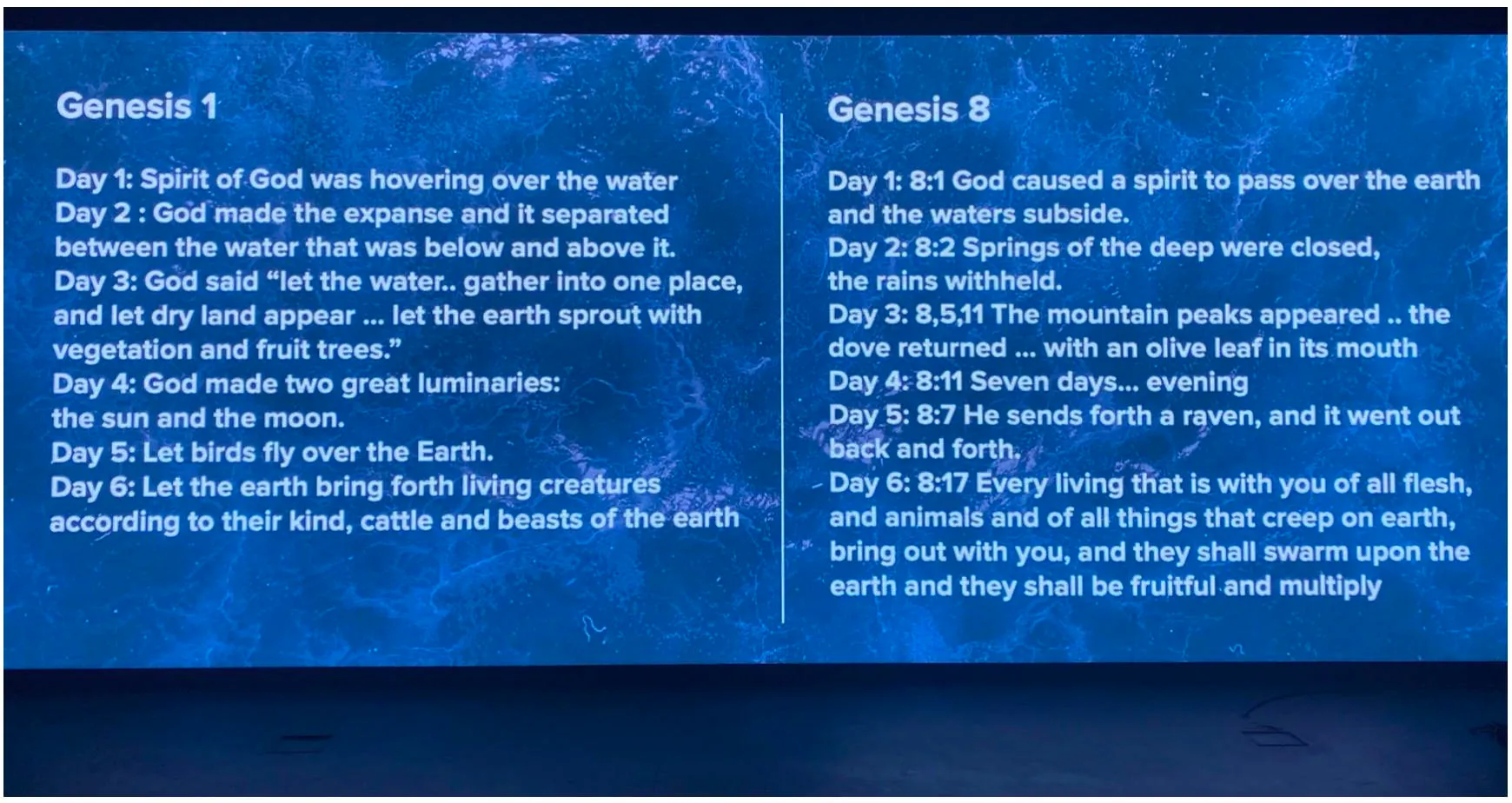 Genesis 1

Day 1: Spirit of God was hovering over the water
Day 2 : God made the expanse and it separated between the water that was below and above it.
Day 3: God said “let the water.. gather into one place, and let dry land appear ... let the earth sprout with vegetation and fruit trees.”
Day 4: God made two great luminaries: the sun and the moon.
Day 5: Let birds fly over the Earth.
Day 6: Let the earth bring forth living creatures according to their kind, cattle and beasts of the earth

Genesis 8

Day 1: 8:1 God caused a spirit to pass over the earth and the waters subside.
Day 2: 8:2 Springs of the deep were closed, the rains withheld.
Day 3: 8,5,11 The mountain peaks appeared .. the dove returned ... with an olive leaf in its mouth
Day 4: 8:11 Seven days... evening
Day 5: 8:7 He sends forth a raven, and it went out back and forth.
Day 6: 8:17 Every living that is with you of all flesh, and animals and of all things that creep on earth, bring out with you, and they shall swarm upon the earth and they shall be fruitful and multiply